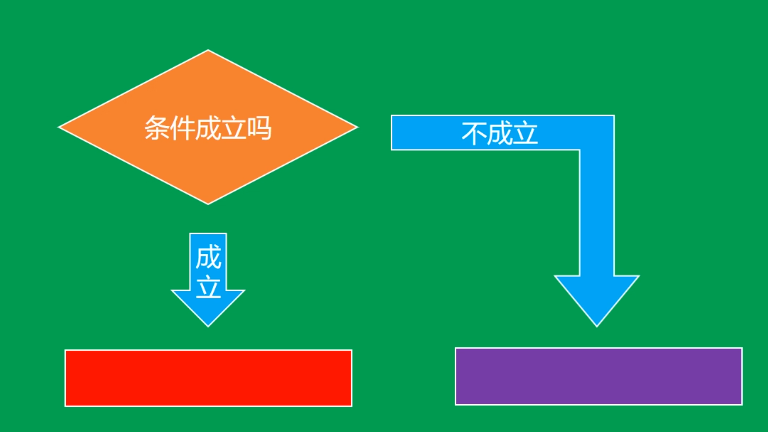 条件成立吗

不成立

成立